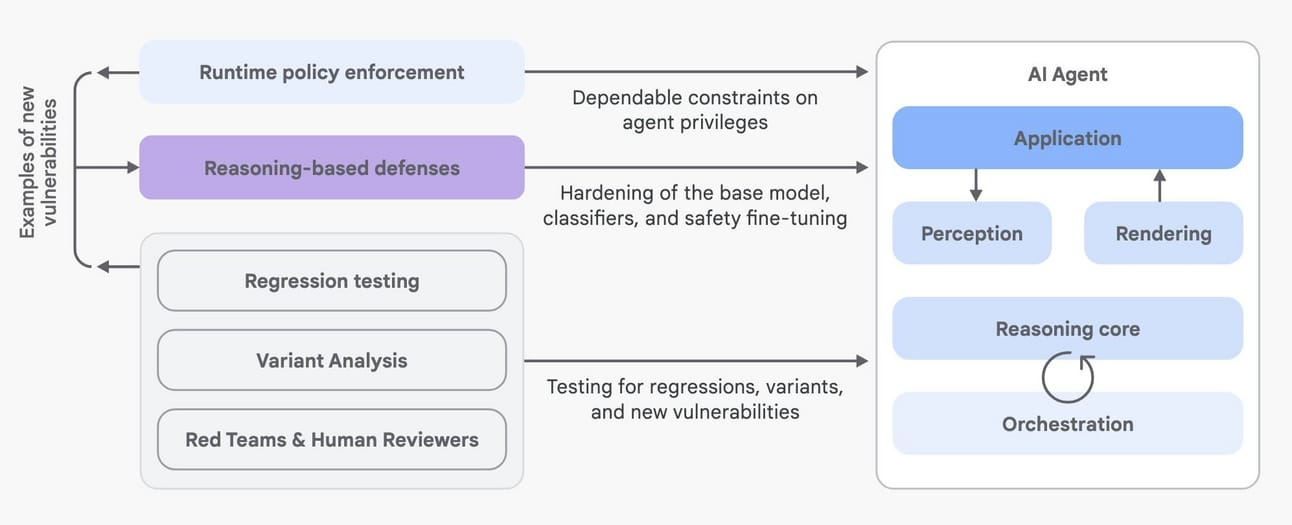 Examples of new vulnerabilities

Runtime policy enforcement

Dependable constraints on agent privileges

Reasoning-based defenses

Hardening of the base model, classifiers, and safety fine-tuning

Regression testing

Variant Analysis

Red Teams & Human Reviewers

Testing for regressions, variants, and new vulnerabilities

AI Agent

Application

Perception

Rendering

Reasoning core

Orchestration